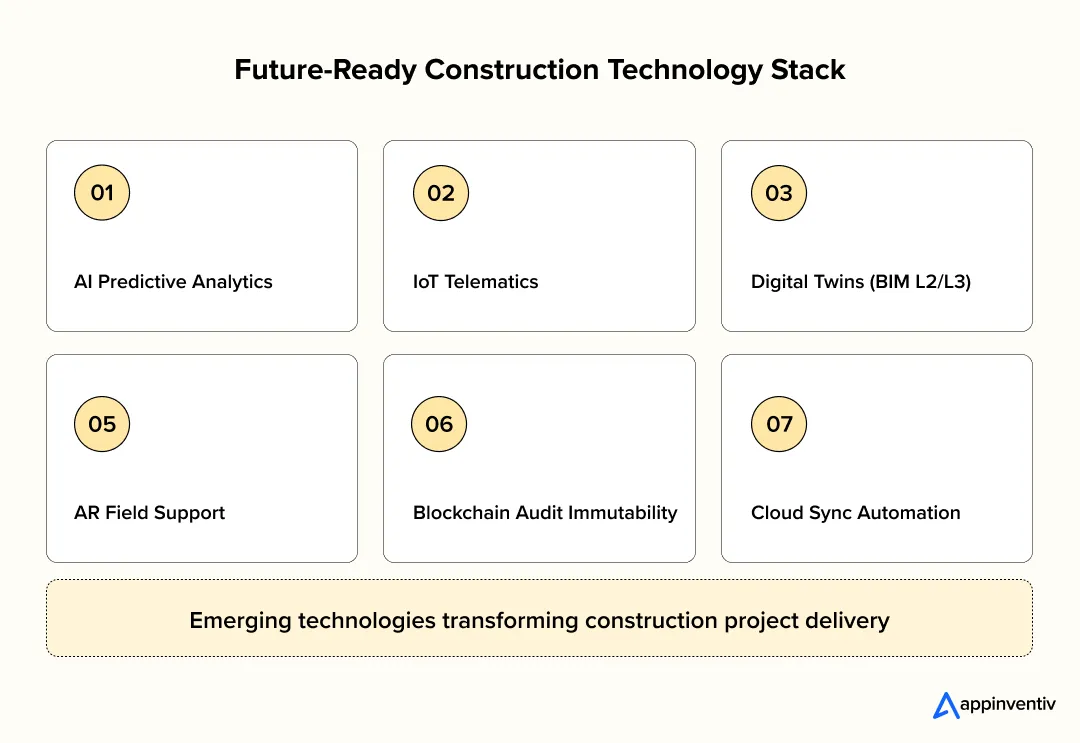 Future-Ready Construction Technology Stack

01

AI Predictive Analytics

02

IoT Telematics

03

Digital Twins (BIM L2/L3)

05

AR Field Support

06

Blockchain Audit Immutability

07

Cloud Sync Automation

Emerging technologies transforming construction project delivery

appinventiv